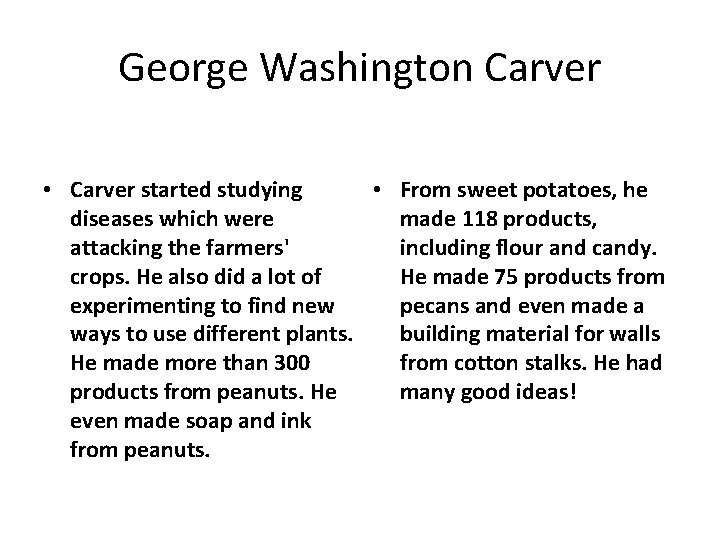 George Washington Carver

• Carver started studying diseases which were attacking the farmers' crops. He also did a lot of experimenting to find new ways to use different plants. He made more than 300 products from peanuts. He even made soap and ink from peanuts.

• From sweet potatoes, he made 118 products, including flour and candy. He made 75 products from pecans and even made a building material for walls from cotton stalks. He had many good ideas!